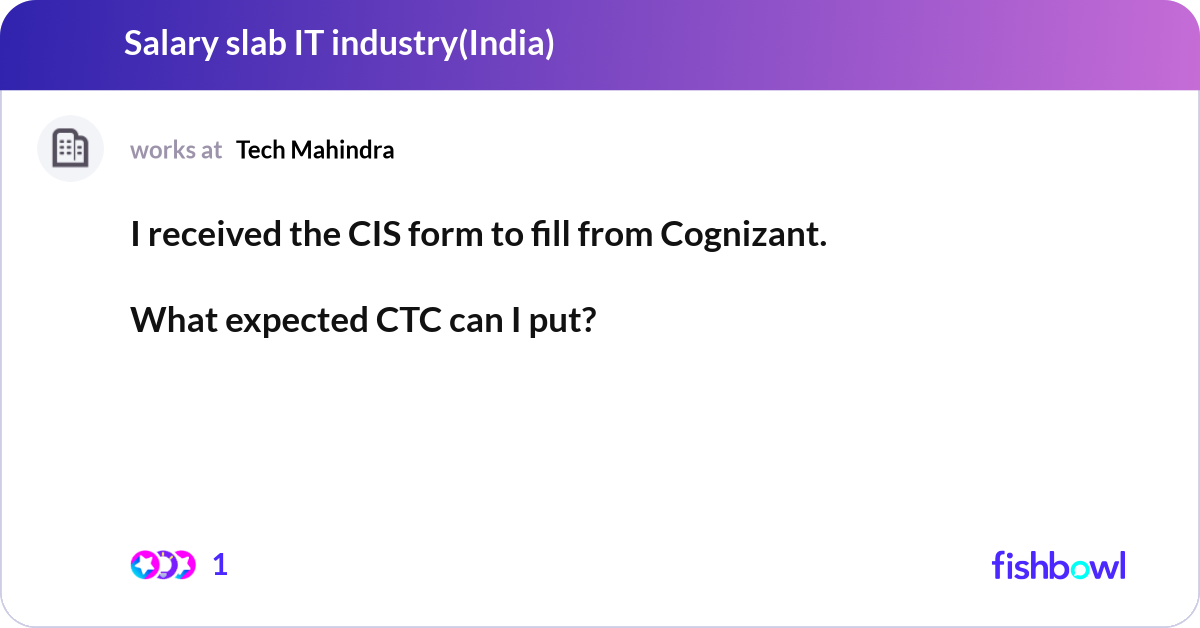 Salary slab IT industry(India)

works at Tech Mahindra

I received the CIS form to fill from Cognizant.

What expected CTC can I put?

1

fishbowl